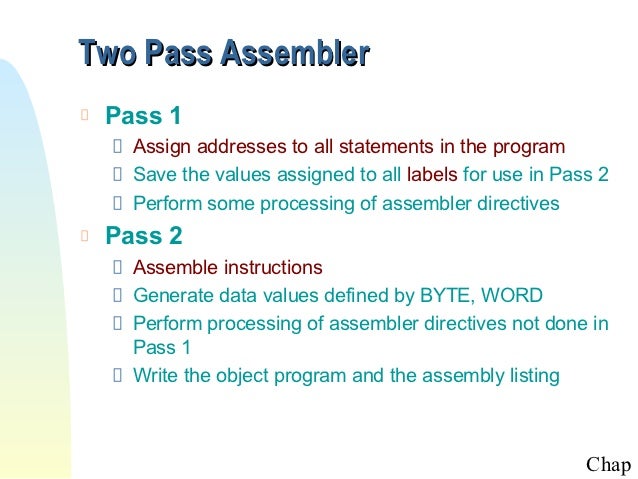 Two Pass Assembler

Pass 1

Assign addresses to all statements in the program

Save the values assigned to all labels for use in Pass 2

Perform some processing of assembler directives

Pass 2

Assemble instructions

Generate data values defined by BYTE, WORD

Perform processing of assembler directives not done in Pass 1

Write the object program and the assembly listing

Chap